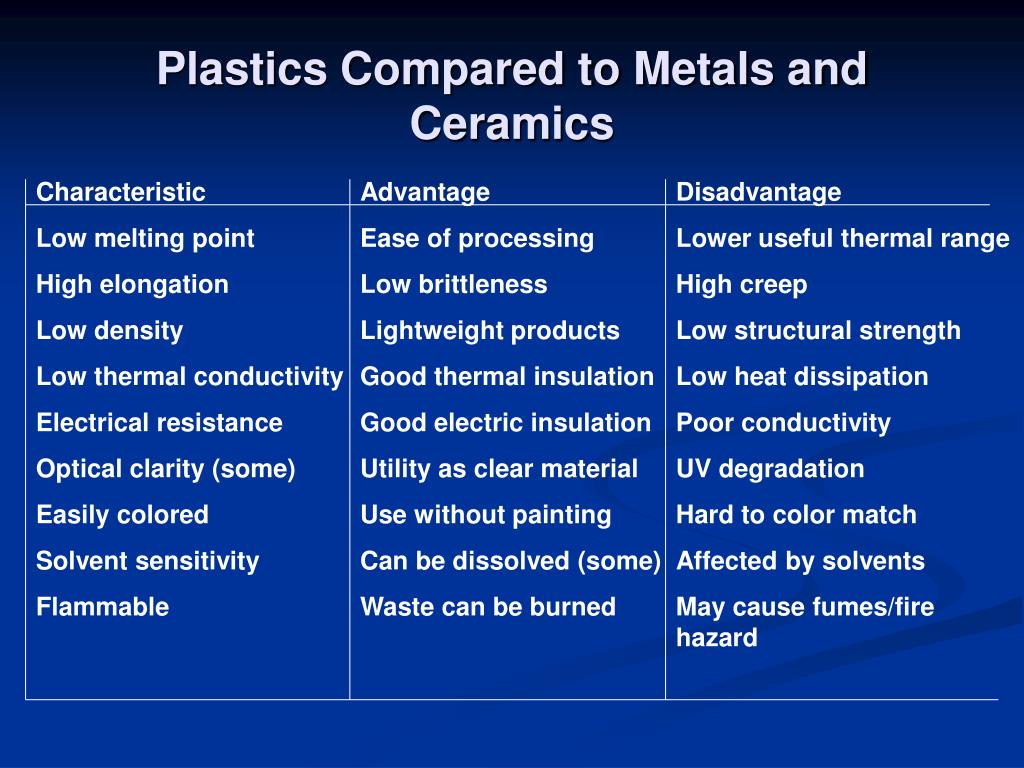 Plastics Compared to Metals and Ceramics

| Characteristic | Advantage | Disadvantage |
|---|---|---|
| Low melting point | Ease of processing | Lower useful thermal range |
| High elongation | Low brittleness | High creep |
| Low density | Lightweight products | Low structural strength |
| Low thermal conductivity | Good thermal insulation | Low heat dissipation |
| Electrical resistance | Good electric insulation | Poor conductivity |
| Optical clarity (some) | Utility as clear material | UV degradation |
| Easily colored | Use without painting | Hard to color match |
| Solvent sensitivity | Can be dissolved (some) | Affected by solvents |
| Flammable | Waste can be burned | May cause fumes/fire hazard |